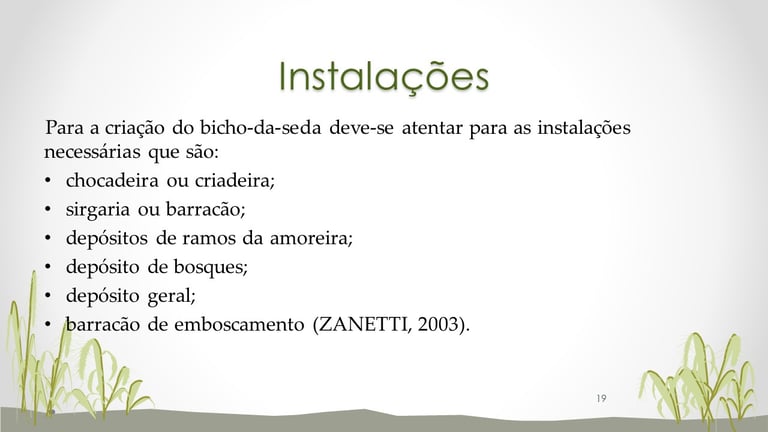 Instalações

Para a criação do bicho-da-seda deve-se atentar para as instalações necessárias que são:

• chocadeira ou criadeira;
• sirgaria ou barracão;
• depósitos de ramos da amoreira;
• depósito de bosques;
• depósito geral;
• barracão de emboscamento (ZANETTI, 2003).

19